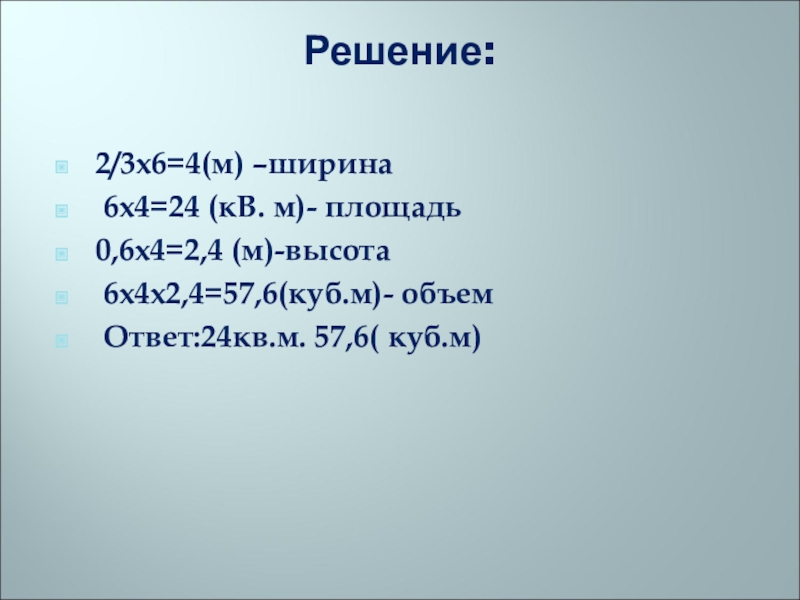 Решение:

2/3х6=4(м) –ширина

6х4=24 (кВ. м)- площадь

0,6х4=2,4 (м)-высота

6х4х2,4=57,6(куб.м)- объем

Ответ:24кв.м. 57,6( куб.м)